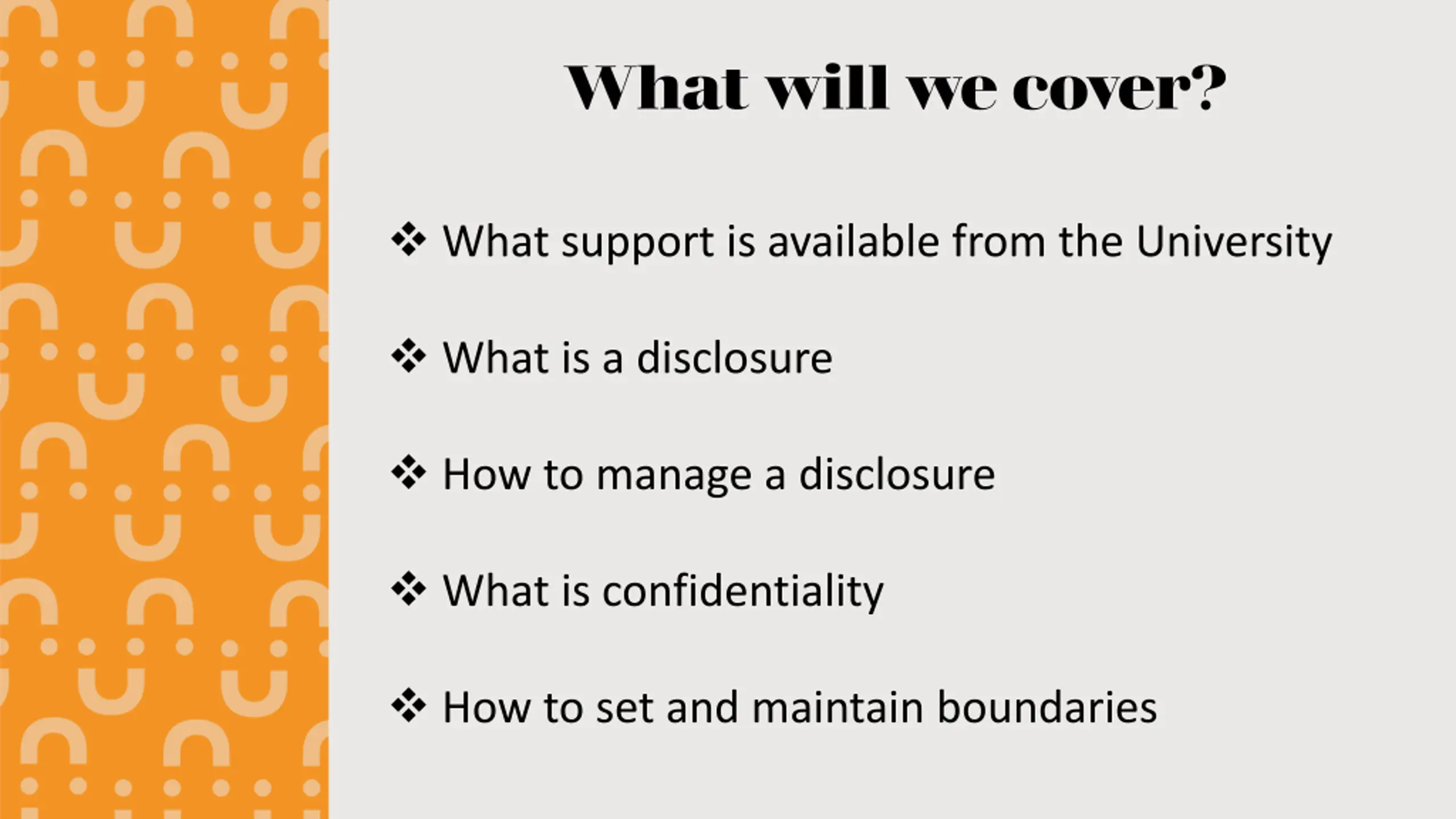 What will we cover?

❖ What support is available from the University

❖ What is a disclosure

❖ How to manage a disclosure

❖ What is confidentiality

❖ How to set and maintain boundaries